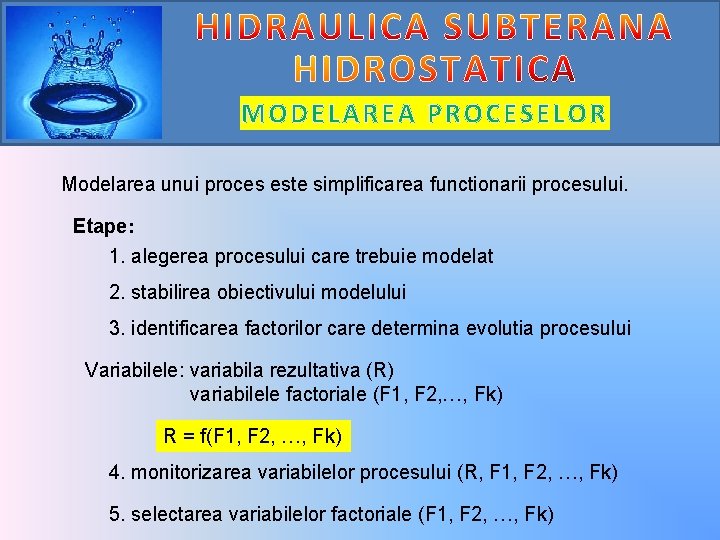 HIDRAULICA SUBTERANA
HIDROSTATICA
MODELAREA PROCESELOR

Modelarea unui proces este simplificarea functionarii procesului.

Etape:
1. alegerea procesului care trebuie modelat
2. stabilirea obiectivului modelului
3. identificarea factorilor care determina evolutia procesului

Variabilele: variabila rezultativa (R)
variabilele factoriale (F1, F2,…, Fk)

R = f(F1, F2, …, Fk)

4. monitorizarea variabilelor procesului (R, F1, F2, …, Fk)

5. selectarea variabilelor factoriale (F1, F2, …, Fk)